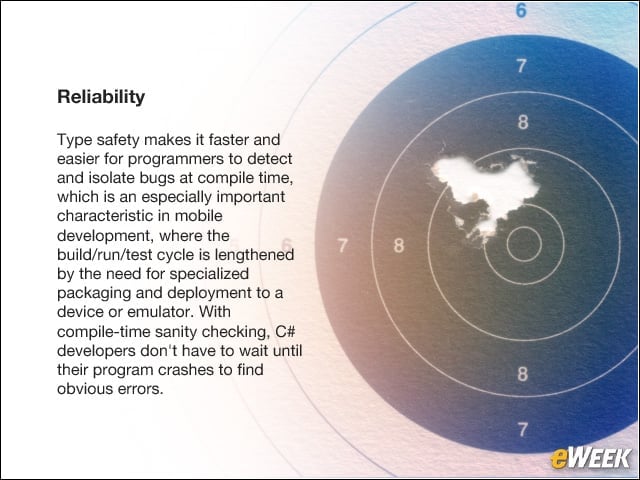 Reliability

Type safety makes it faster and easier for programmers to detect and isolate bugs at compile time, which is an especially important characteristic in mobile development, where the build/run/test cycle is lengthened by the need for specialized packaging and deployment to a device or emulator. With compile-time sanity checking, C# developers don't have to wait until their program crashes to find obvious errors.

6
7
8
6 7 8
8
7

eWEEK